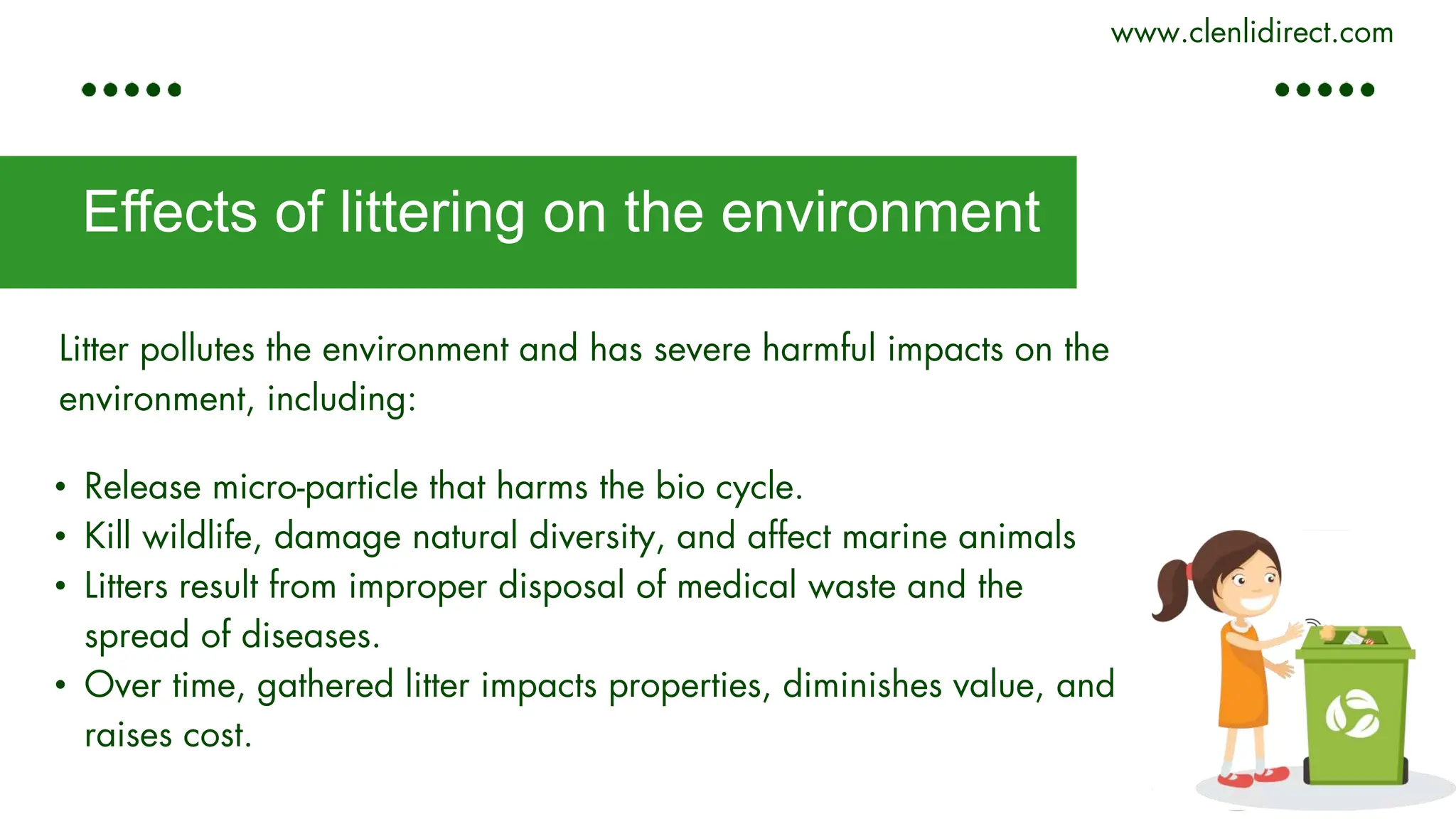 www.clenlidirect.com

Effects of littering on the environment

Litter pollutes the environment and has severe harmful impacts on the environment, including:

• Release micro-particle that harms the bio cycle.
• Kill wildlife, damage natural diversity, and affect marine animals
• Litters result from improper disposal of medical waste and the spread of diseases.
• Over time, gathered litter impacts properties, diminishes value, and raises cost.